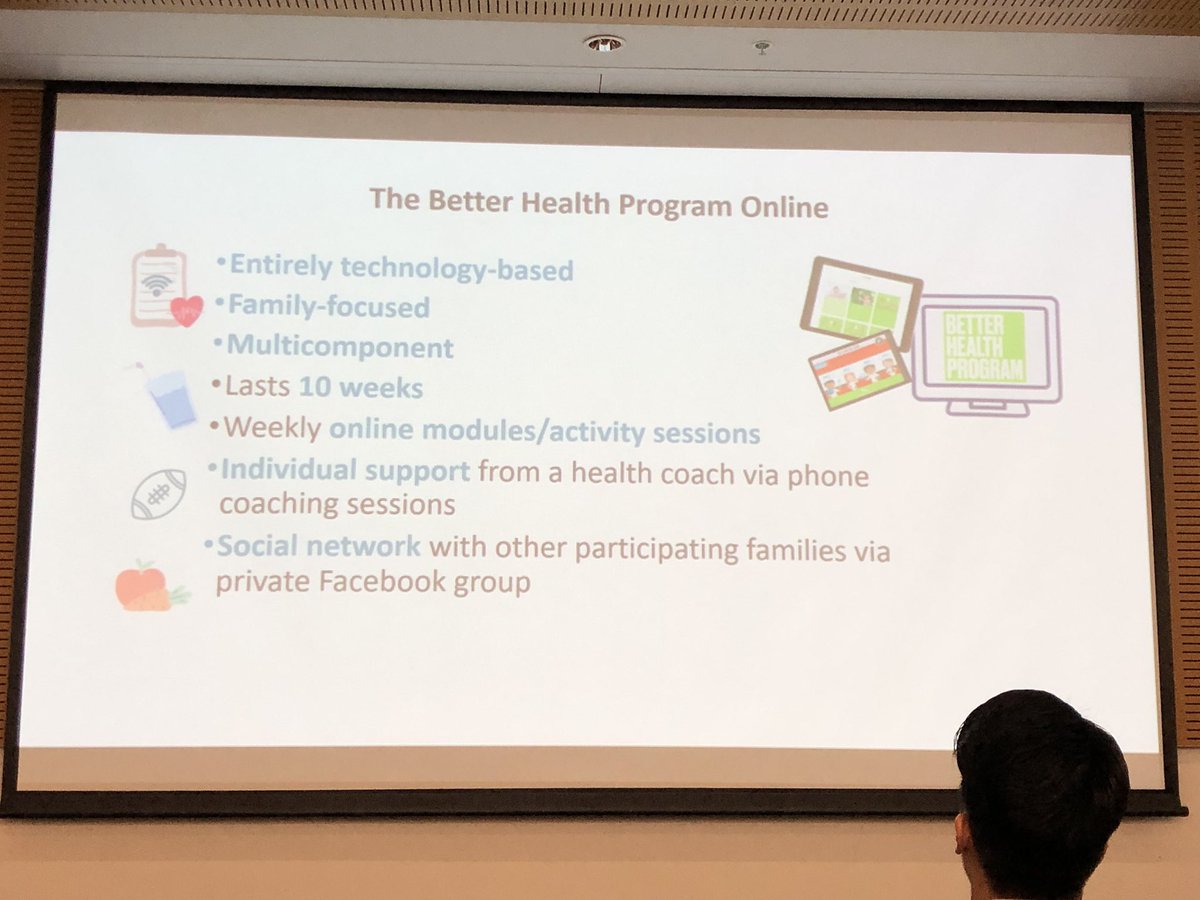 The Better Health Program Online

•Entirely technology-based
•Family-focused
•Multicomponent
•Lasts 10 weeks
•Weekly online modules/activity sessions
•Individual support from a health coach via phone coaching sessions
•Social network with other participating families via private Facebook group

BETTER HEALTH PROGRAM